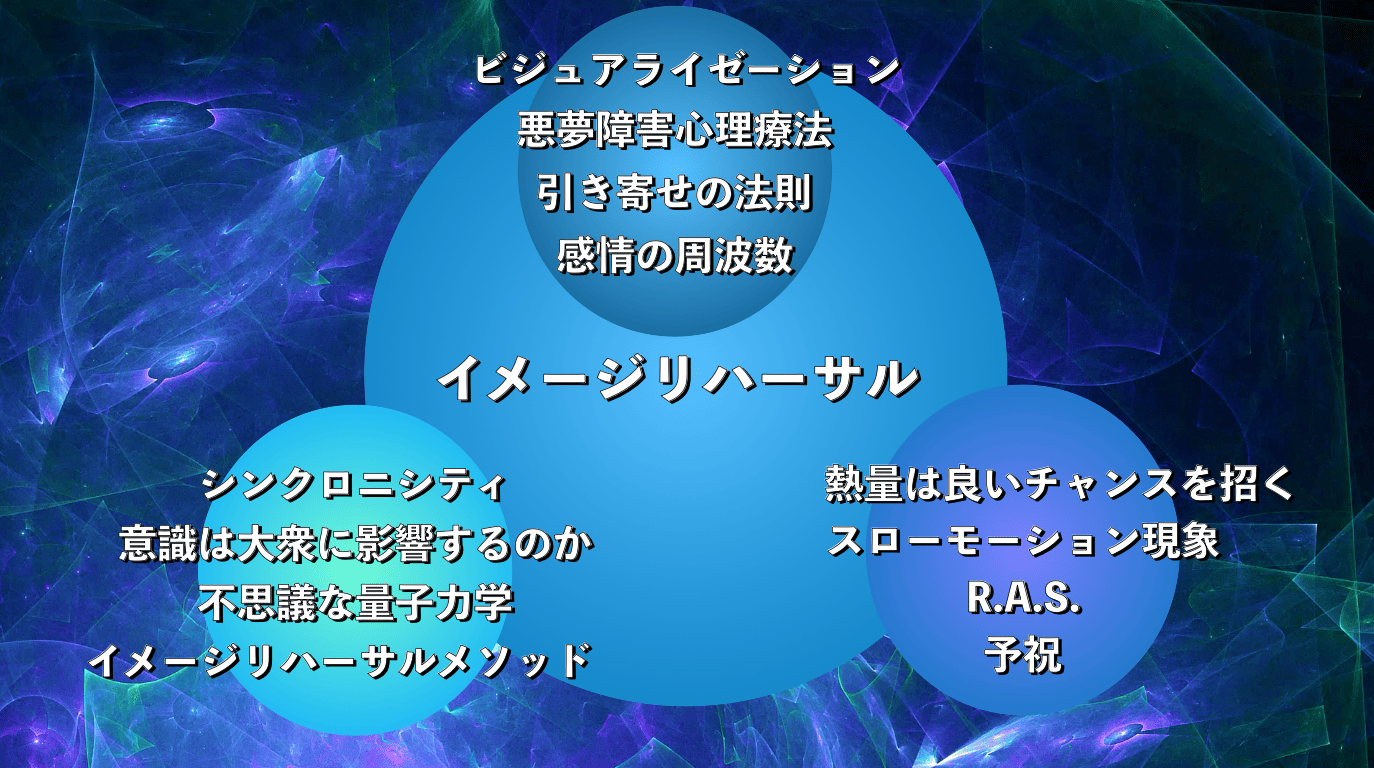 ビジュアライゼーション
悪夢障害心理療法
引き寄せの法則
感情の周波数

イメージリハーサル

シンクロニシティ
意識は大衆に影響するのか
不思議な量子力学
イメージリハーサルメソッド

熱量は良いチャンスを招く
スローモーション現象
R.A.S.
予祝